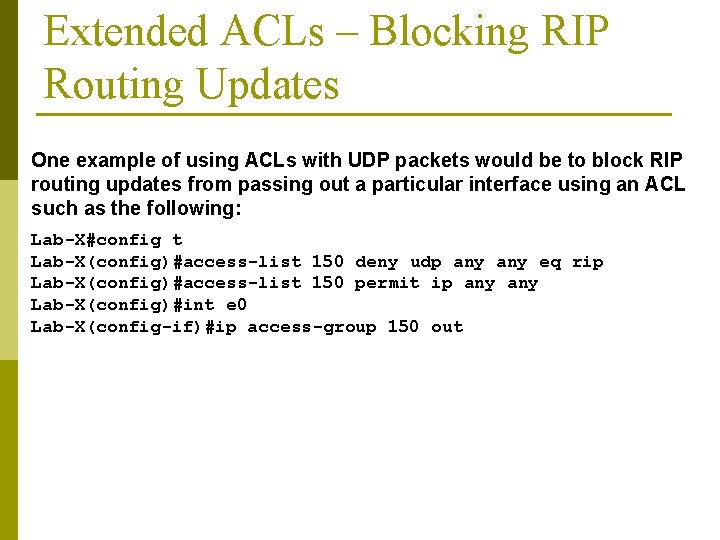 Extended ACLs – Blocking RIP Routing Updates

One example of using ACLs with UDP packets would be to block RIP routing updates from passing out a particular interface using an ACL such as the following:

Lab-X#config t
Lab-X(config)#access-list 150 deny udp any any eq rip
Lab-X(config)#access-list 150 permit ip any any
Lab-X(config)#int e0
Lab-X(config-if)#ip access-group 150 out